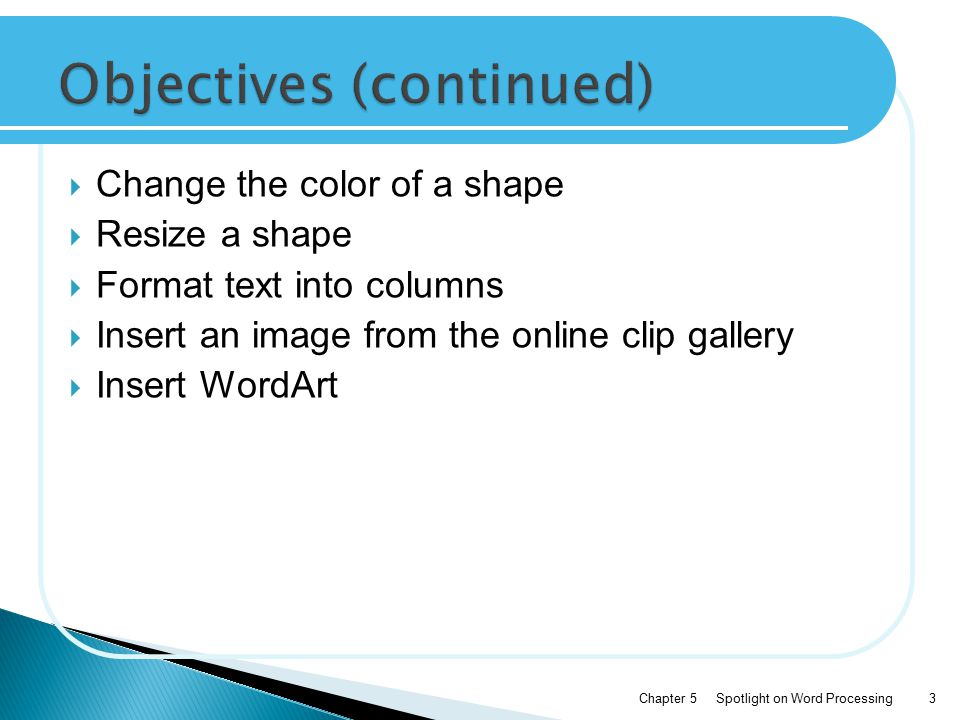 Objectives (continued)

Change the color of a shape
Resize a shape
Format text into columns
Insert an image from the online clip gallery
Insert WordArt

Chapter 5 Spotlight on Word Processing 3